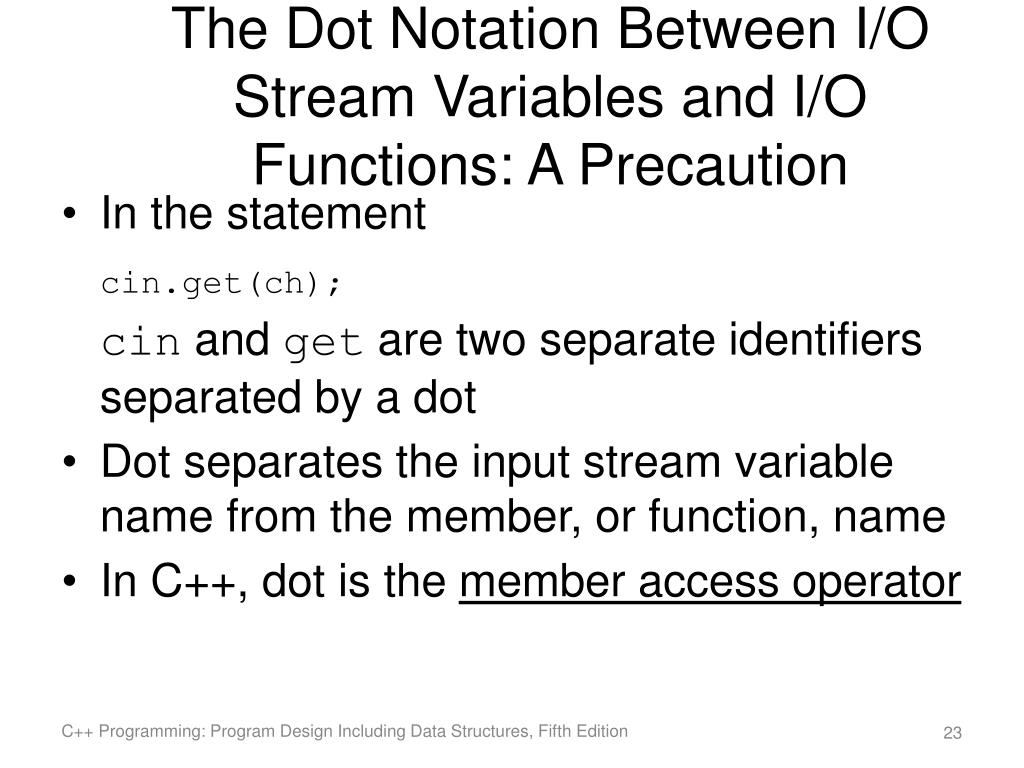 The Dot Notation Between I/O Stream Variables and I/O Functions: A Precaution

• In the statement

cin.get(ch);

cin and get are two separate identifiers separated by a dot

• Dot separates the input stream variable name from the member, or function, name

• In C++, dot is the member access operator

C++ Programming: Program Design Including Data Structures, Fifth Edition

23